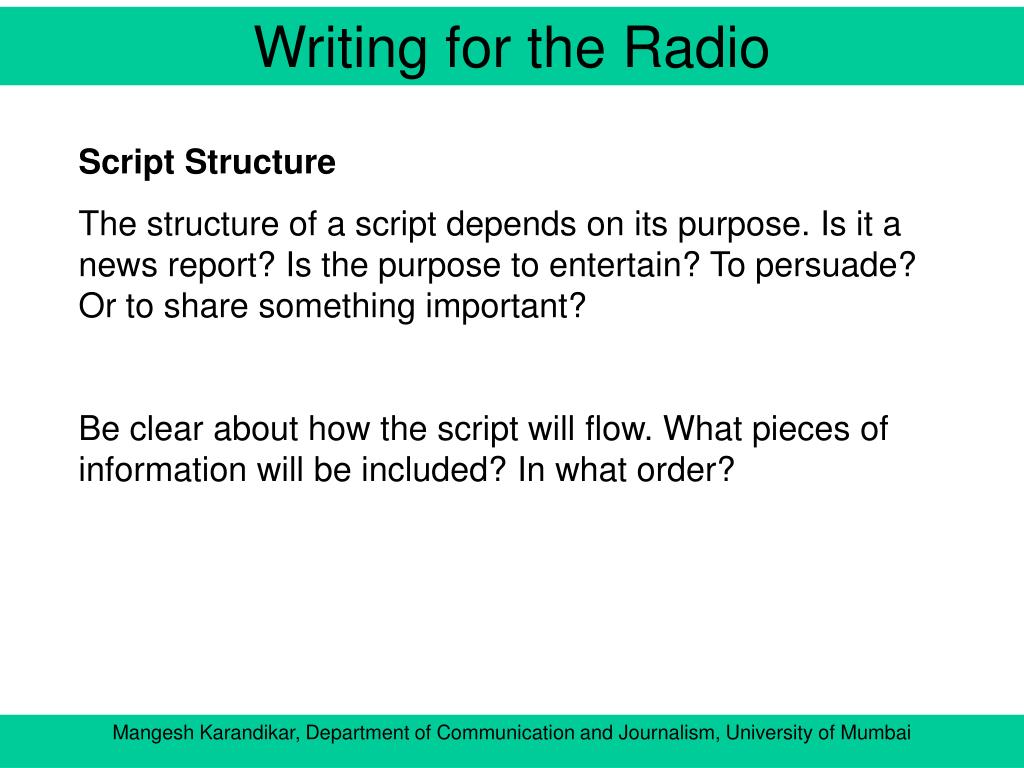 Writing for the Radio

Script Structure

The structure of a script depends on its purpose. Is it a news report? Is the purpose to entertain? To persuade? Or to share something important?

Be clear about how the script will flow. What pieces of information will be included? In what order?

Mangesh Karandikar, Department of Communication and Journalism, University of Mumbai